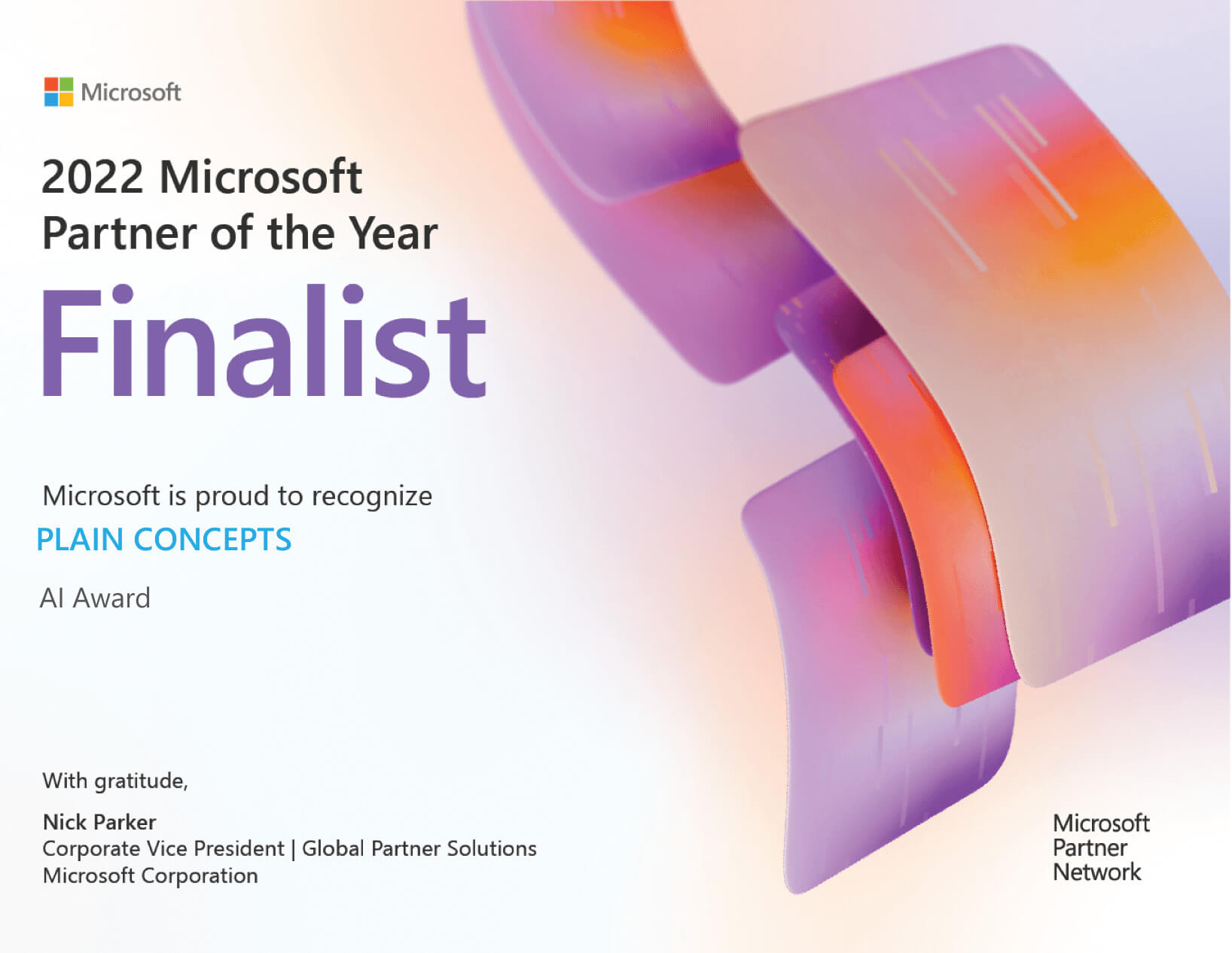 Microsoft

2022 Microsoft Partner of the Year

Finalist

Microsoft is proud to recognize

PLAIN CONCEPTS

AI Award

With gratitude,

Nick Parker
Corporate Vice President | Global Partner Solutions
Microsoft Corporation

Microsoft Partner Network